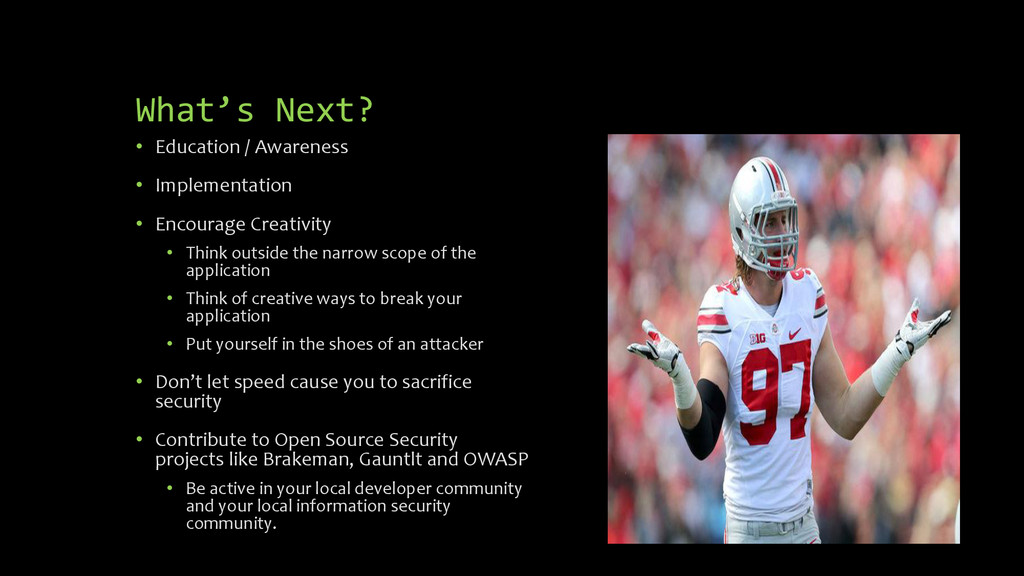 What's Next?

• Education / Awareness
• Implementation
• Encourage Creativity
 • Think outside the narrow scope of the application
 • Think of creative ways to break your application
 • Put yourself in the shoes of an attacker
• Don't let speed cause you to sacrifice security
• Contribute to Open Source Security projects like Brakeman, Gauntlt and OWASP
 • Be active in your local developer community and your local information security community.

BIG
97